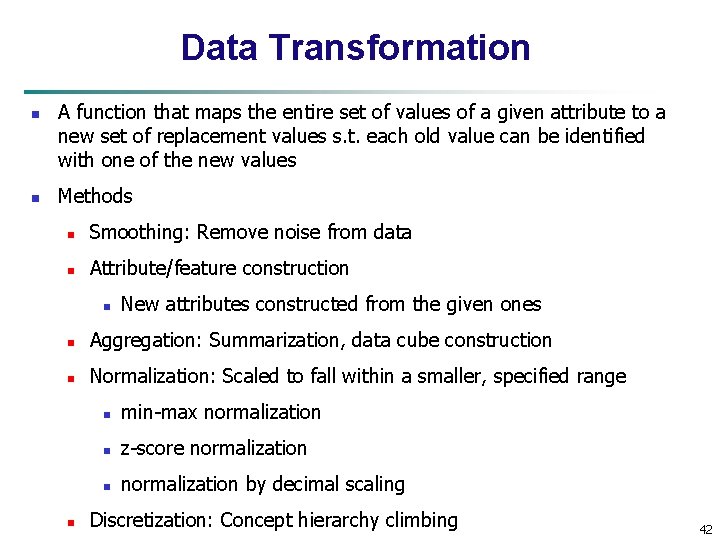 Data Transformation

- A function that maps the entire set of values of a given attribute to a new set of replacement values s.t. each old value can be identified with one of the new values

- Methods
  - Smoothing: Remove noise from data
  - Attribute/feature construction
    - New attributes constructed from the given ones
  - Aggregation: Summarization, data cube construction
  - Normalization: Scaled to fall within a smaller, specified range
    - min-max normalization
    - z-score normalization
    - normalization by decimal scaling
  - Discretization: Concept hierarchy climbing

42